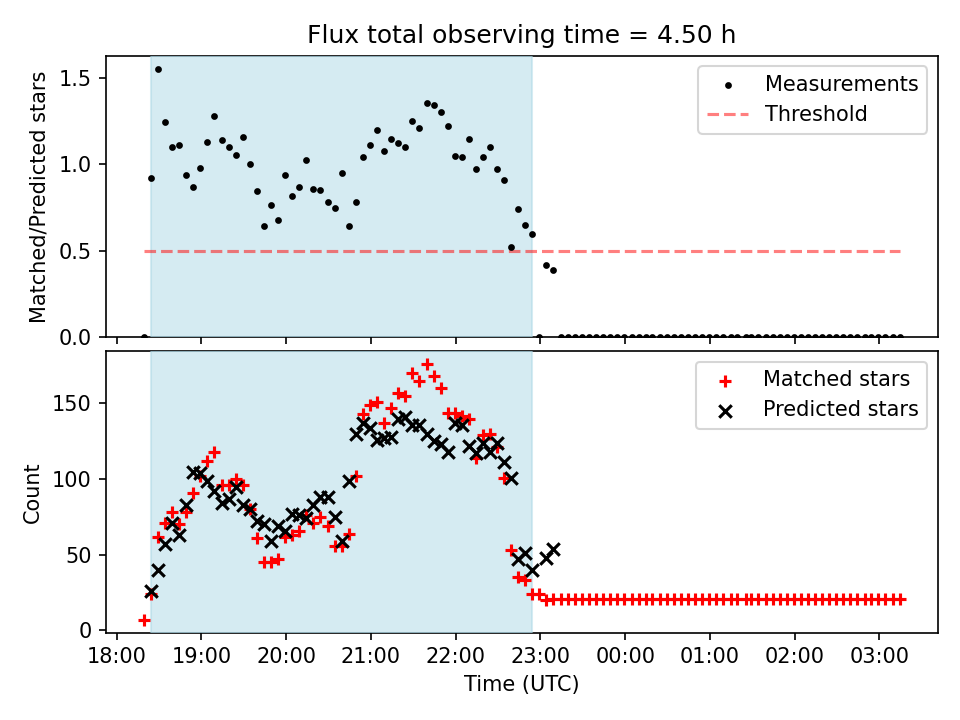 Flux total observing time = 4.50 h

Matched/Predicted stars

1.5
1.0
0.5
0.0

Measurements
Threshold

Count

150
100
50
0

Matched stars
Predicted stars

18:00 19:00 20:00 21:00 22:00 23:00 00:00 01:00 02:00 03:00

Time (UTC)